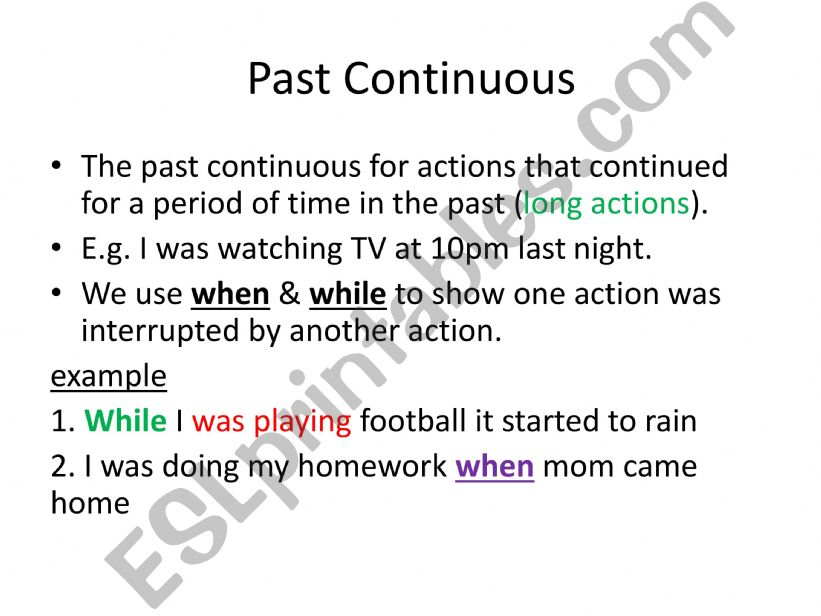 Past Continuous

• The past continuous for actions that continued for a period of time in the past (long actions).

• E.g. I was watching TV at 10pm last night.

• We use when & while to show one action was interrupted by another action.

example

1. While I was playing football it started to rain

2. I was doing my homework when mom came home

ESLprintables.com